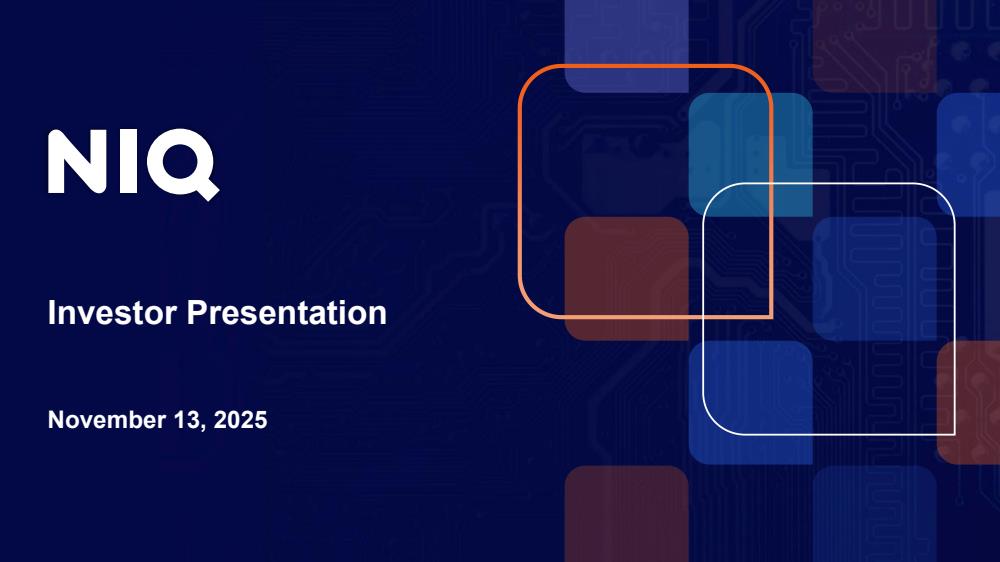 NIQ

Investor Presentation

November 13, 2025